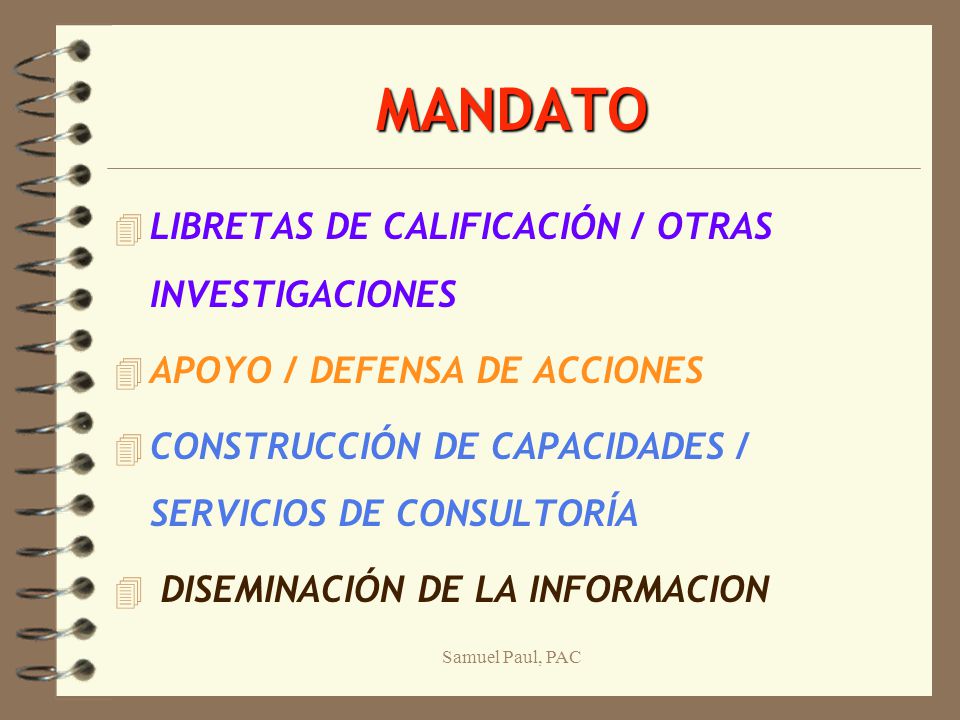 MANDATO

LIBRETAS DE CALIFICACIÓN / OTRAS INVESTIGACIONES

APOYO / DEFENSA DE ACCIONES

CONSTRUCCIÓN DE CAPACIDADES / SERVICIOS DE CONSULTORÍA

DISEMINACIÓN DE LA INFORMACION

Samuel Paul, PAC